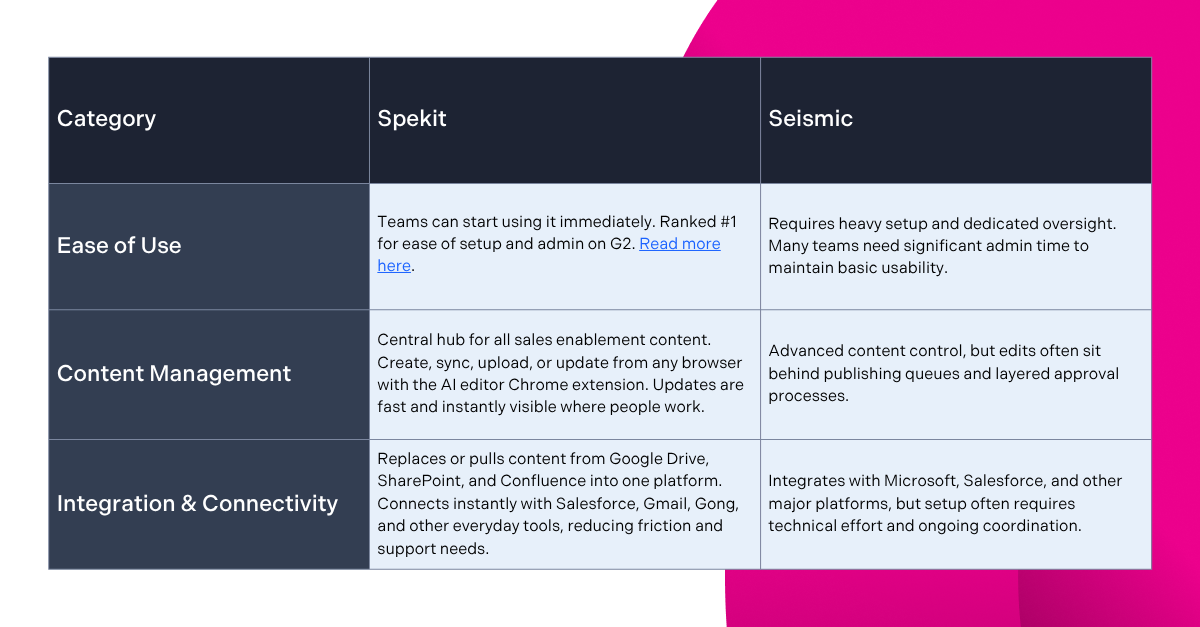 | Category | Spekit | Seismic |
|---|---|---|
| Ease of Use | Teams can start using it immediately. Ranked #1 for ease of setup and admin on G2. Read more here. | Requires heavy setup and dedicated oversight. Many teams need significant admin time to maintain basic usability. |
| Content Management | Central hub for all sales enablement content. Create, sync, upload, or update from any browser with the AI editor Chrome extension. Updates are fast and instantly visible where people work. | Advanced content control, but edits often sit behind publishing queues and layered approval processes. |
| Integration & Connectivity | Replaces or pulls content from Google Drive, SharePoint, and Confluence into one platform. Connects instantly with Salesforce, Gmail, Gong, and other everyday tools, reducing friction and support needs. | Integrates with Microsoft, Salesforce, and other major platforms, but setup often requires technical effort and ongoing coordination. |